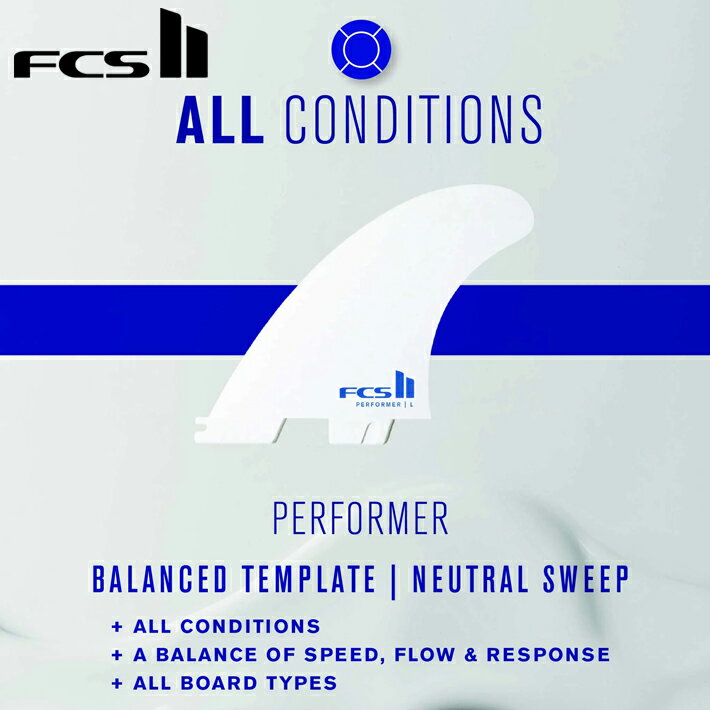 FCS II

ALL CONDITIONS

FCS II
PERFORMER | L

PERFORMER

BALANCED TEMPLATE | NEUTRAL SWEEP

+ ALL CONDITIONS
+ A BALANCE OF SPEED, FLOW & RESPONSE
+ ALL BOARD TYPES